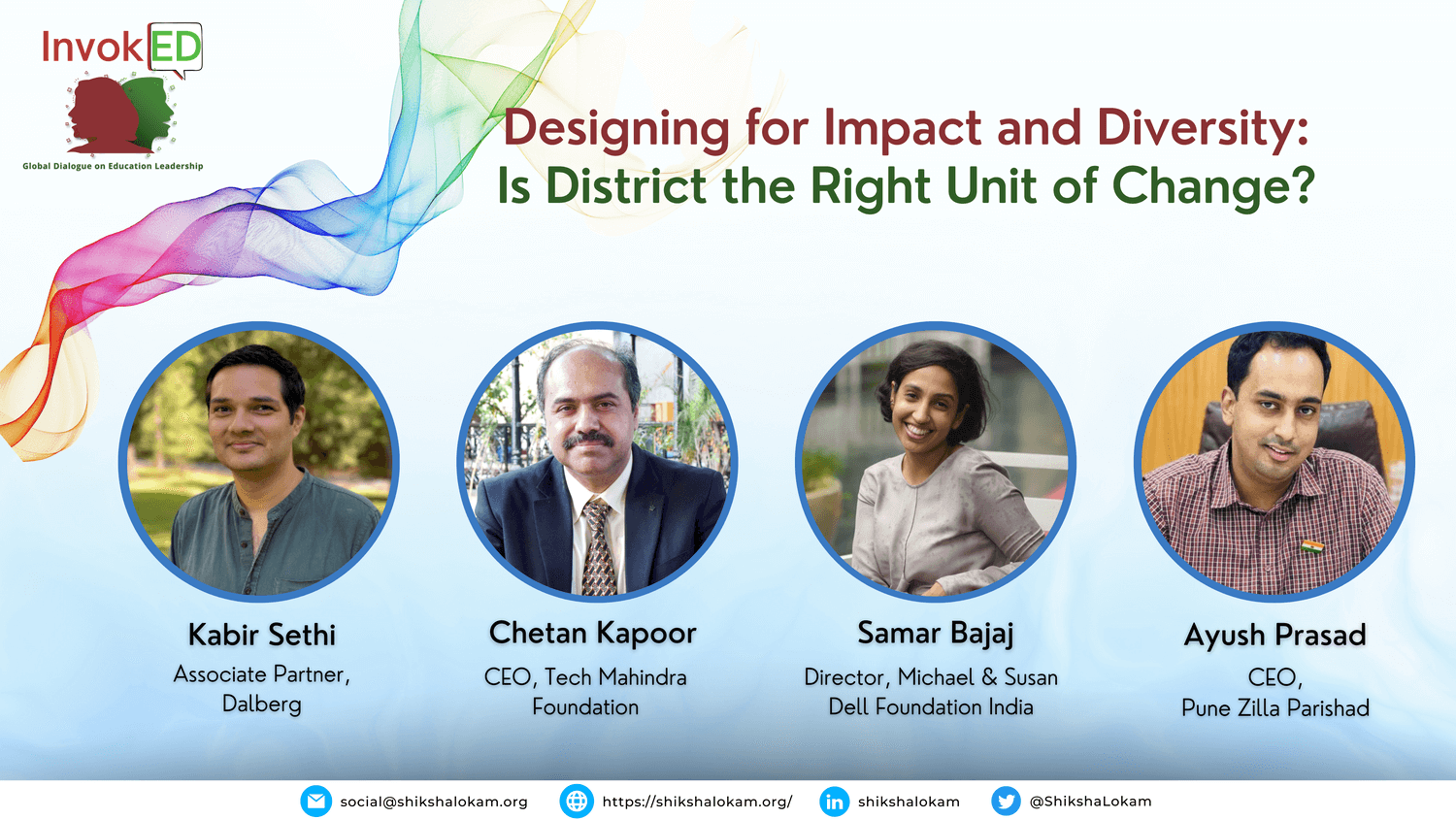 InvokED
Global Dialogue on Education Leadership

Designing for Impact and Diversity: Is District the Right Unit of Change?

Kabir Sethi
Associate Partner, Dalberg

Chetan Kapoor
CEO, Tech Mahindra Foundation

Samar Bajaj
Director, Michael & Susan Dell Foundation India

Ayush Prasad
CEO, Pune Zilla Parishad

social@shikshalokam.org https://shikshalokam.org/ shikshalokam @ShikshaLokam